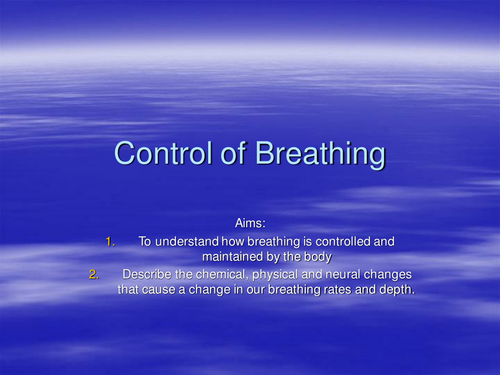 Control of Breathing

Aims:

1. To understand how breathing is controlled and maintained by the body
2. Describe the chemical, physical and neural changes that cause a change in our breathing rates and depth.